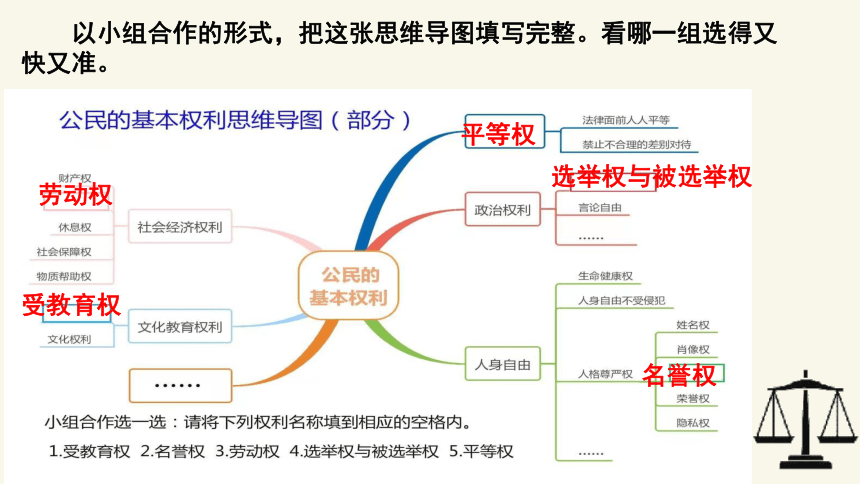 以小组合作的形式，把这张思维导图填写完整。看哪一组选得又快又准。

公民的基本权利思维导图（部分）

公民的基本权利

平等权
法律面前人人平等
禁止不合理的差别对待

政治权利
选举权与被选举权
言论自由
……

人身自由
生命健康权
人身自由不受侵犯
人格尊严权
姓名权
肖像权
名誉权
荣誉权
隐私权
……

社会经济权利
财产权
劳动权
休息权
社会保障权
物质帮助权

文化教育权利
受教育权
文化权利

……

小组合作选一选：请将下列权利名称填到相应的空格内。
1.受教育权 2.名誉权 3.劳动权 4.选举权与被选举权 5.平等权